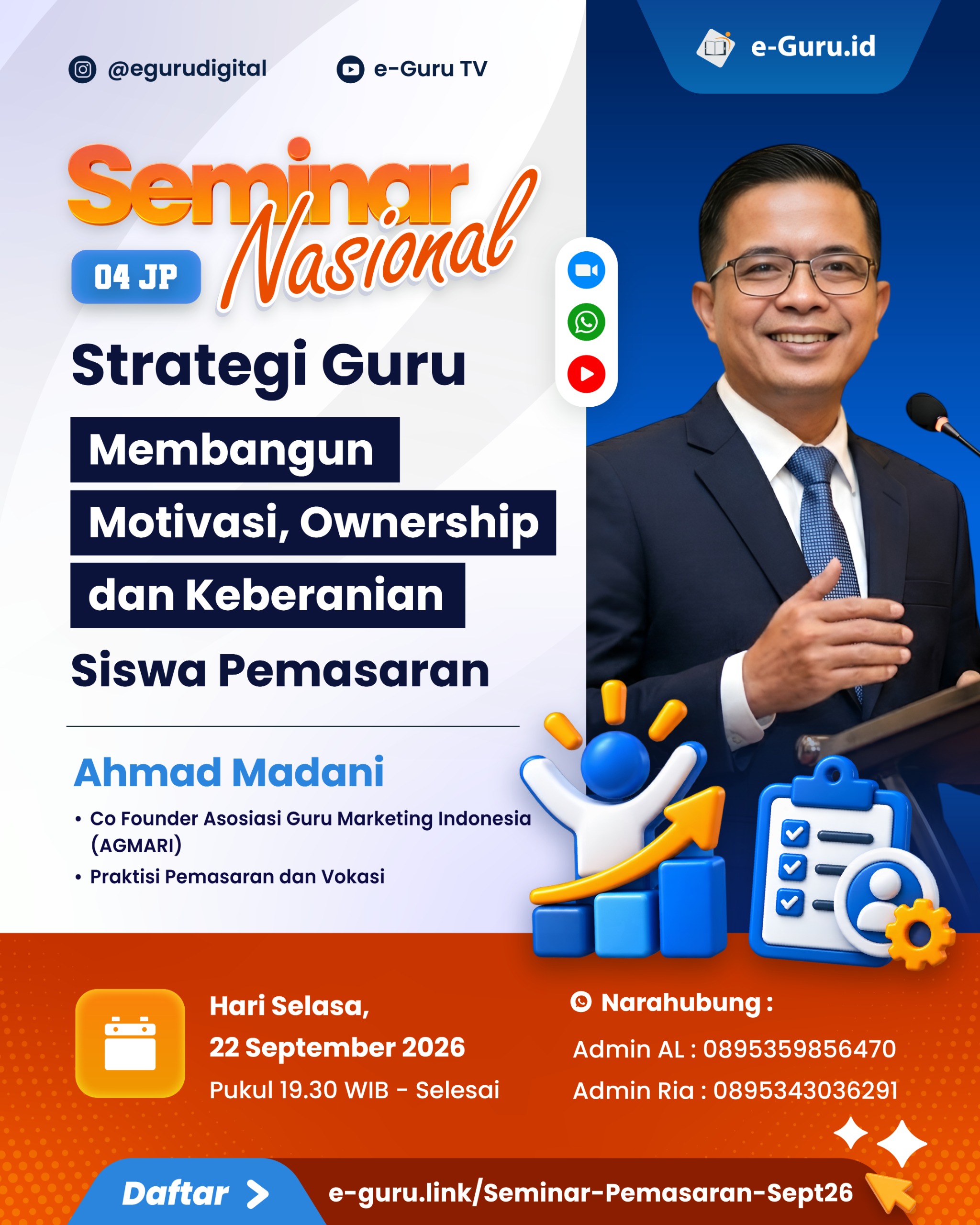 @egurudigital

e-Guru TV

e-Guru.id

Seminar Nasional

04 JP

Strategi Guru

Membangun Motivasi, Ownership dan Keberanian

Siswa Pemasaran

Ahmad Madani

• Co Founder Asosiasi Guru Marketing Indonesia (AGMARI)
• Praktisi Pemasaran dan Vokasi

Hari Selasa,
22 September 2026
Pukul 19.30 WIB - Selesai

Narahubung :
Admin AL : 0895359856470
Admin Ria : 0895343036291

Daftar >

e-guru.link/Seminar-Pemasaran-Sept26